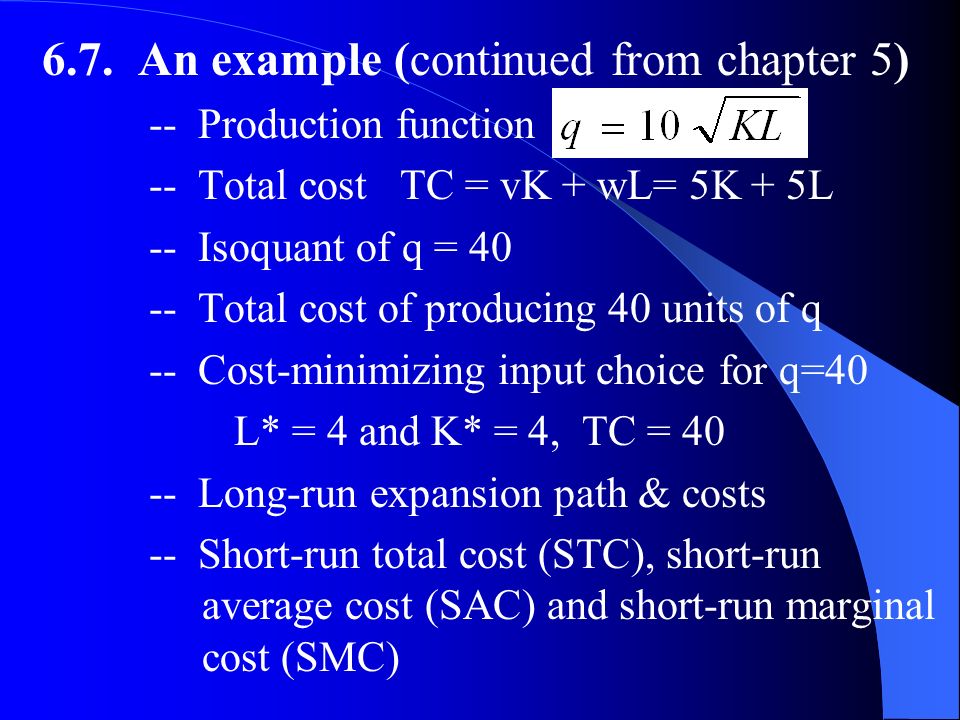 6.7. An example (continued from chapter 5)

-- Production function $q = 10\sqrt{KL}$

-- Total cost TC = vK + wL= 5K + 5L

-- Isoquant of q = 40

-- Total cost of producing 40 units of q

-- Cost-minimizing input choice for q=40

L* = 4 and K* = 4, TC = 40

-- Long-run expansion path & costs

-- Short-run total cost (STC), short-run average cost (SAC) and short-run marginal cost (SMC)